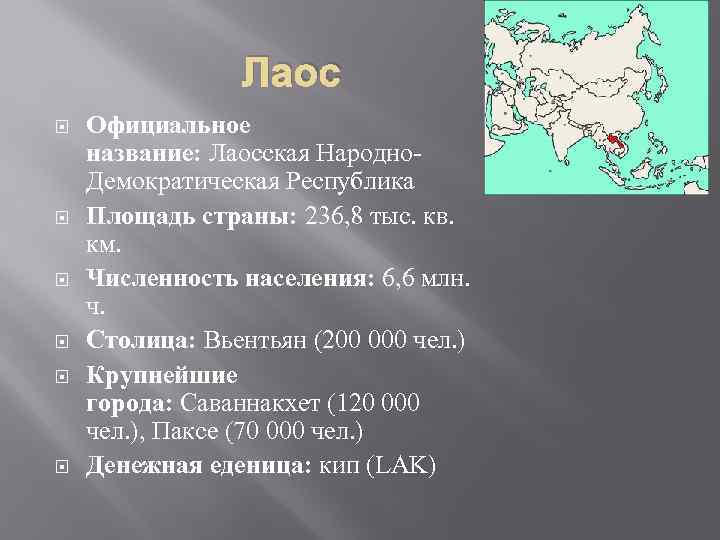 Лаос

Официальное название: Лаосская Народно-Демократическая Республика

Площадь страны: 236,8 тыс. кв. км.

Численность населения: 6,6 млн. ч.

Столица: Вьентьян (200 000 чел.)

Крупнейшие города: Саваннакхет (120 000 чел.), Паксе (70 000 чел.)

Денежная еденица: кип (LAK)